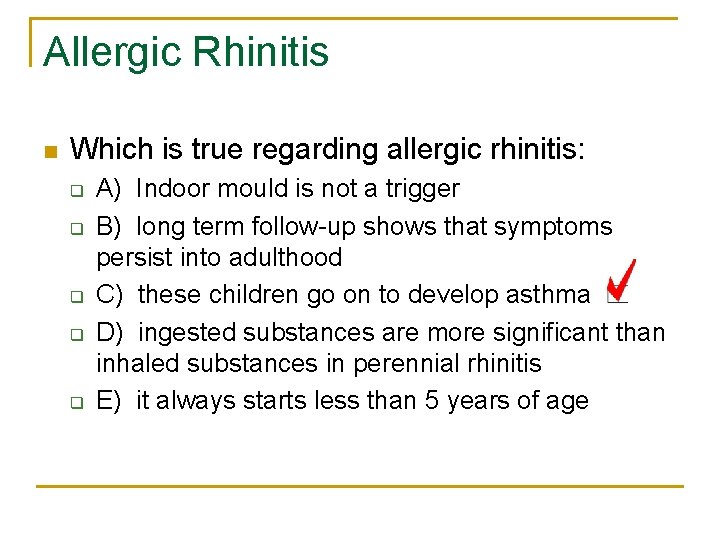 Allergic Rhinitis

Which is true regarding allergic rhinitis:

A) Indoor mould is not a trigger

B) long term follow-up shows that symptoms persist into adulthood

C) these children go on to develop asthma

D) ingested substances are more significant than inhaled substances in perennial rhinitis

E) it always starts less than 5 years of age